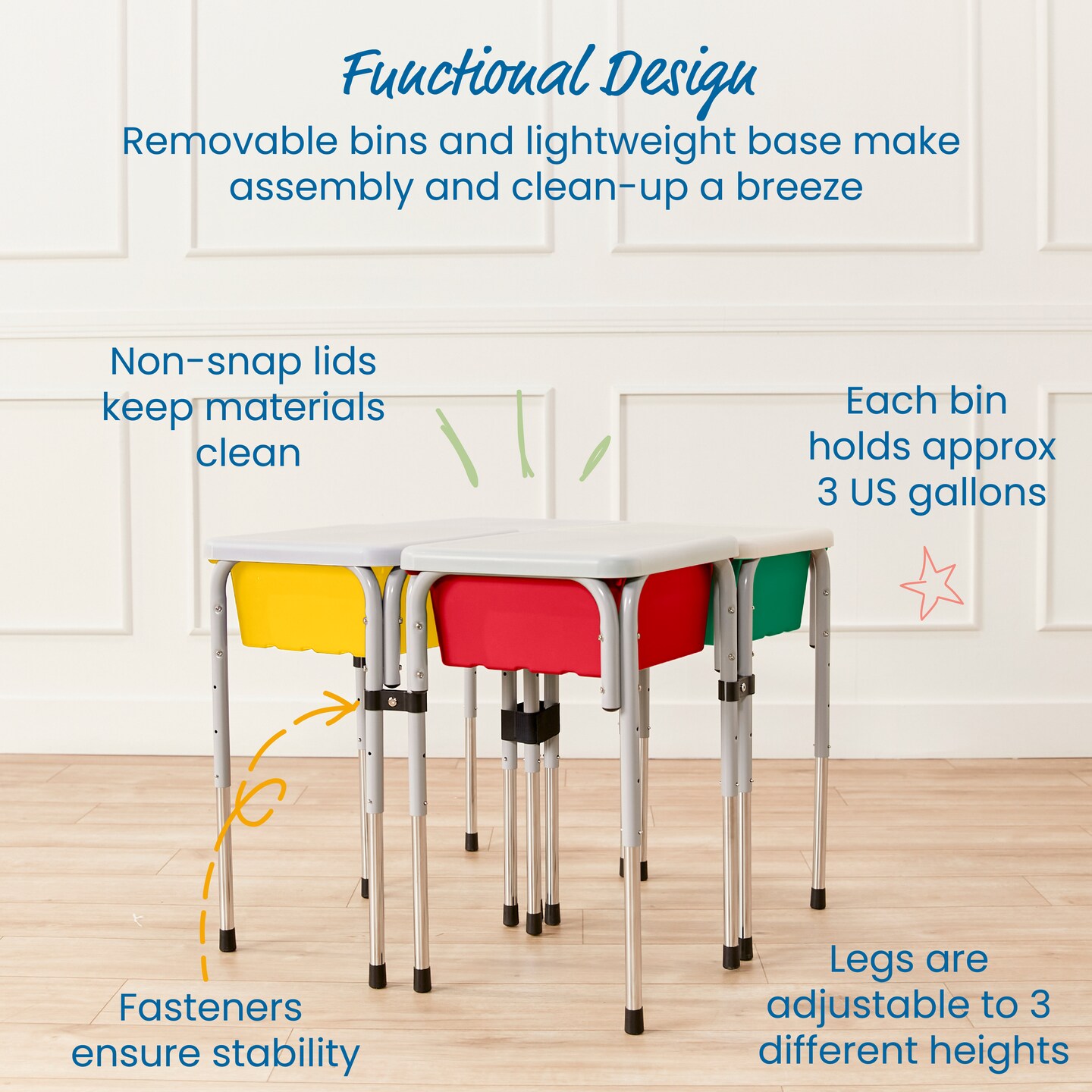 Functional Design
Removable bins and lightweight base make assembly and clean-up a breeze

Non-snap lids keep materials clean

Each bin holds approx 3 US gallons

Fasteners ensure stability

Legs are adjustable to 3 different heights